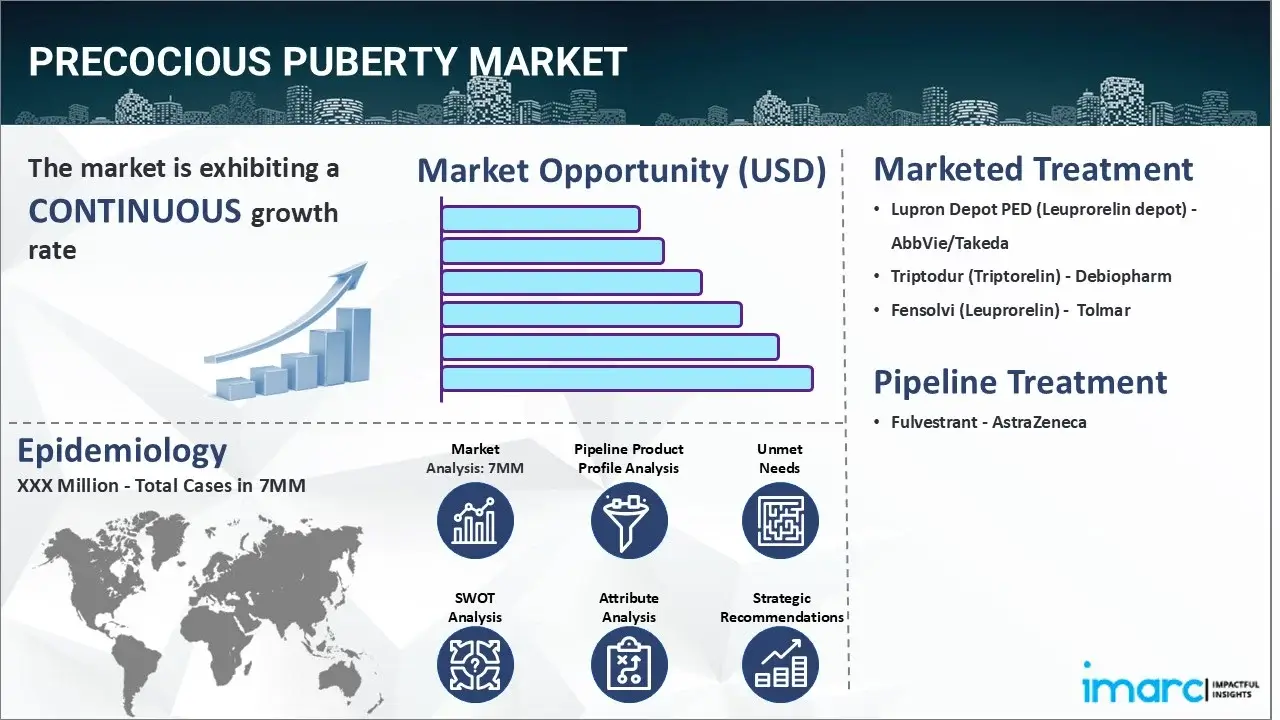 PRECOCIOUS PUBERTY MARKET

The market is exhibiting a CONTINUOUS growth rate

Market Opportunity (USD)

Marketed Treatment

• Lupron Depot PED (Leuprorelin depot) - AbbVie/Takeda
• Triptodur (Triptorelin) - Debiopharm
• Fensolvi (Leuprorelin) - Tolmar

Pipeline Treatment

• Fulvestrant - AstraZeneca

Epidemiology

XXX Million - Total Cases in 7MM

Market Analysis: 7MM

Pipeline Product Profile Analysis

Unmet Needs

SWOT Analysis

Attribute Analysis

Strategic Recommendations

imarc IMPACTFUL INSIGHTS